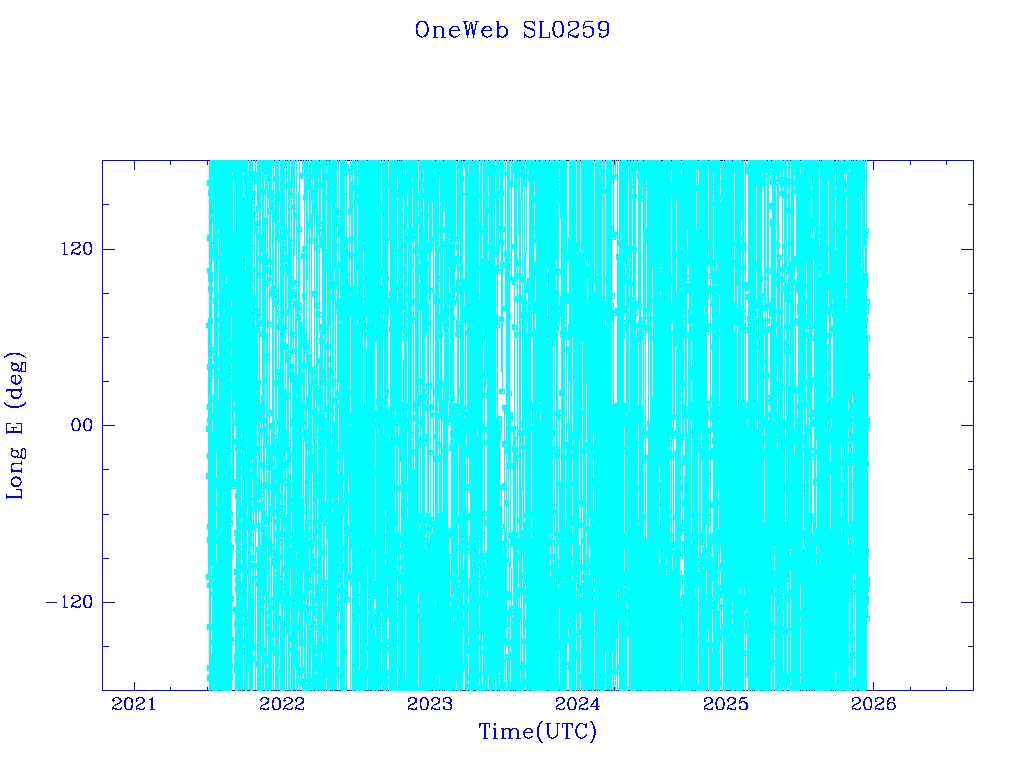 OneWeb SL0259

Long E (deg)

120
00
−120

2021
2022
2023
2024
2025
2026

Time(UTC)